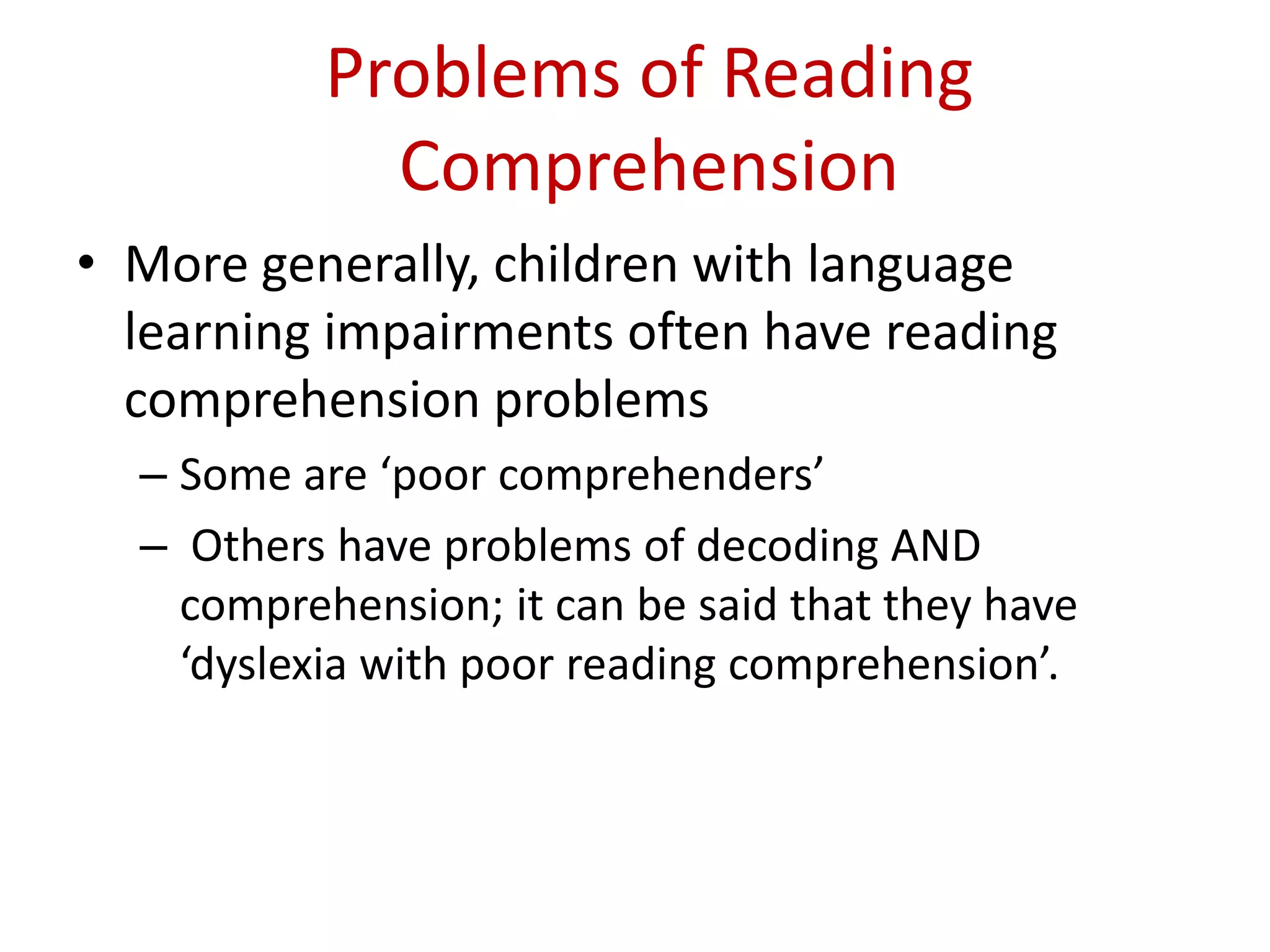 Problems of Reading Comprehension

• More generally, children with language learning impairments often have reading comprehension problems

– Some are ‘poor comprehenders’

– Others have problems of decoding AND comprehension; it can be said that they have ‘dyslexia with poor reading comprehension’.